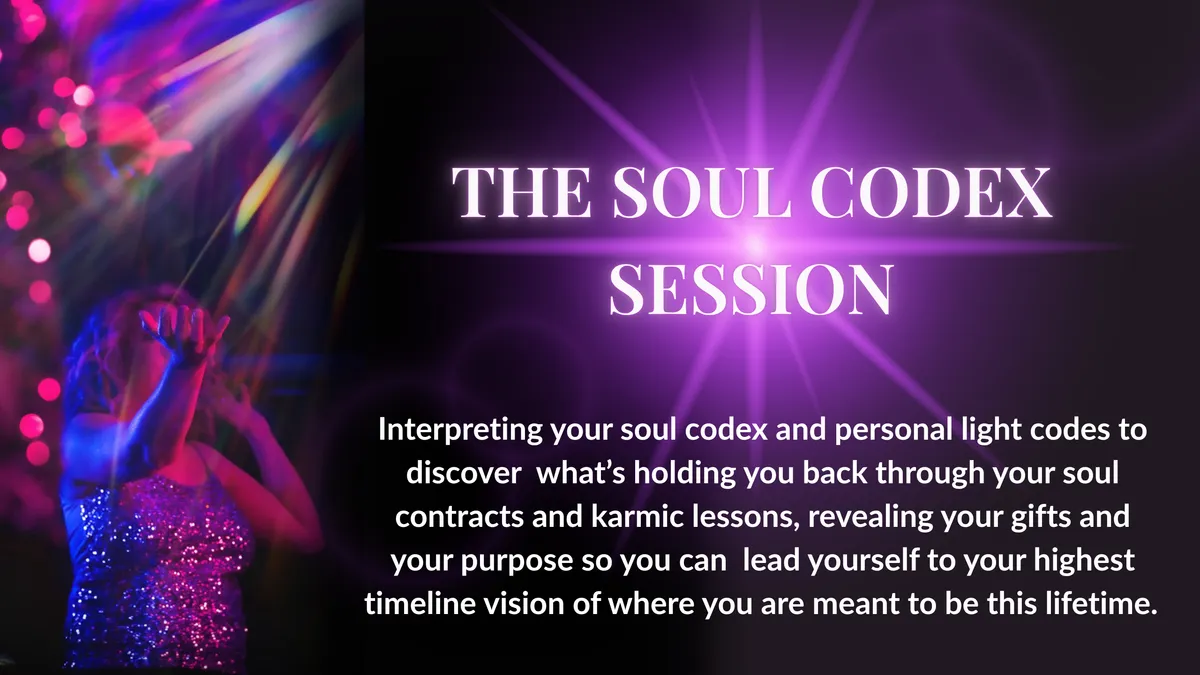 THE SOUL CODEX SESSION

Interpreting your soul codex and personal light codes to discover what's holding you back through your soul contracts and karmic lessons, revealing your gifts and your purpose so you can lead yourself to your highest timeline vision of where you are meant to be this lifetime.